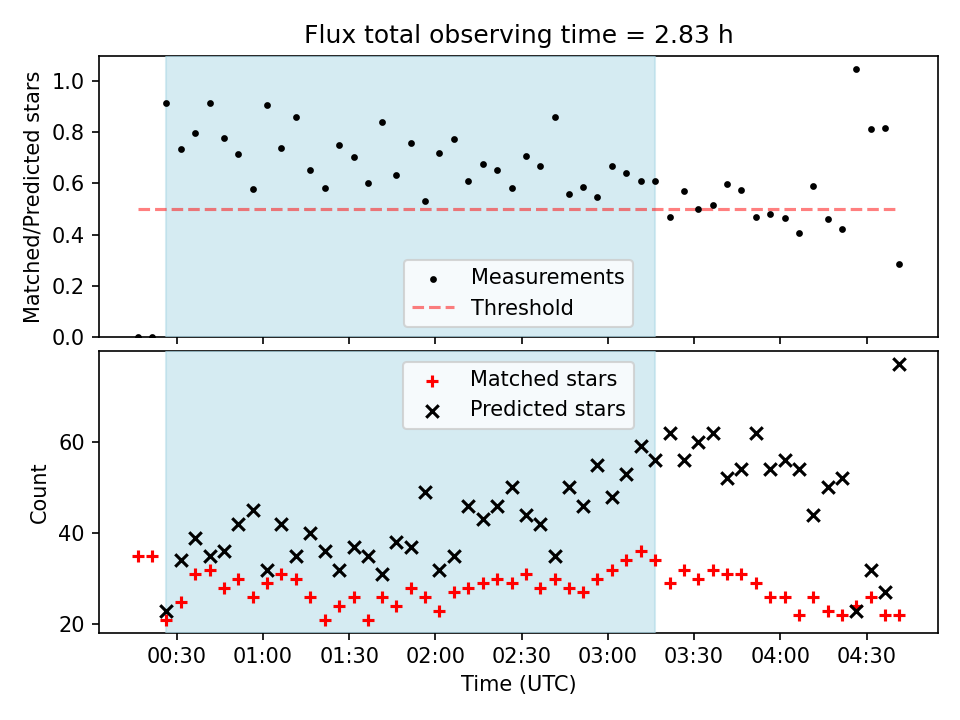 Flux total observing time = 2.83 h

Matched/Predicted stars

1.0
0.8
0.6
0.4
0.2
0.0

Measurements
Threshold

Matched stars
Predicted stars

Count

60
40
20

00:30
01:00
01:30
02:00
02:30
03:00
03:30
04:00
04:30

Time (UTC)